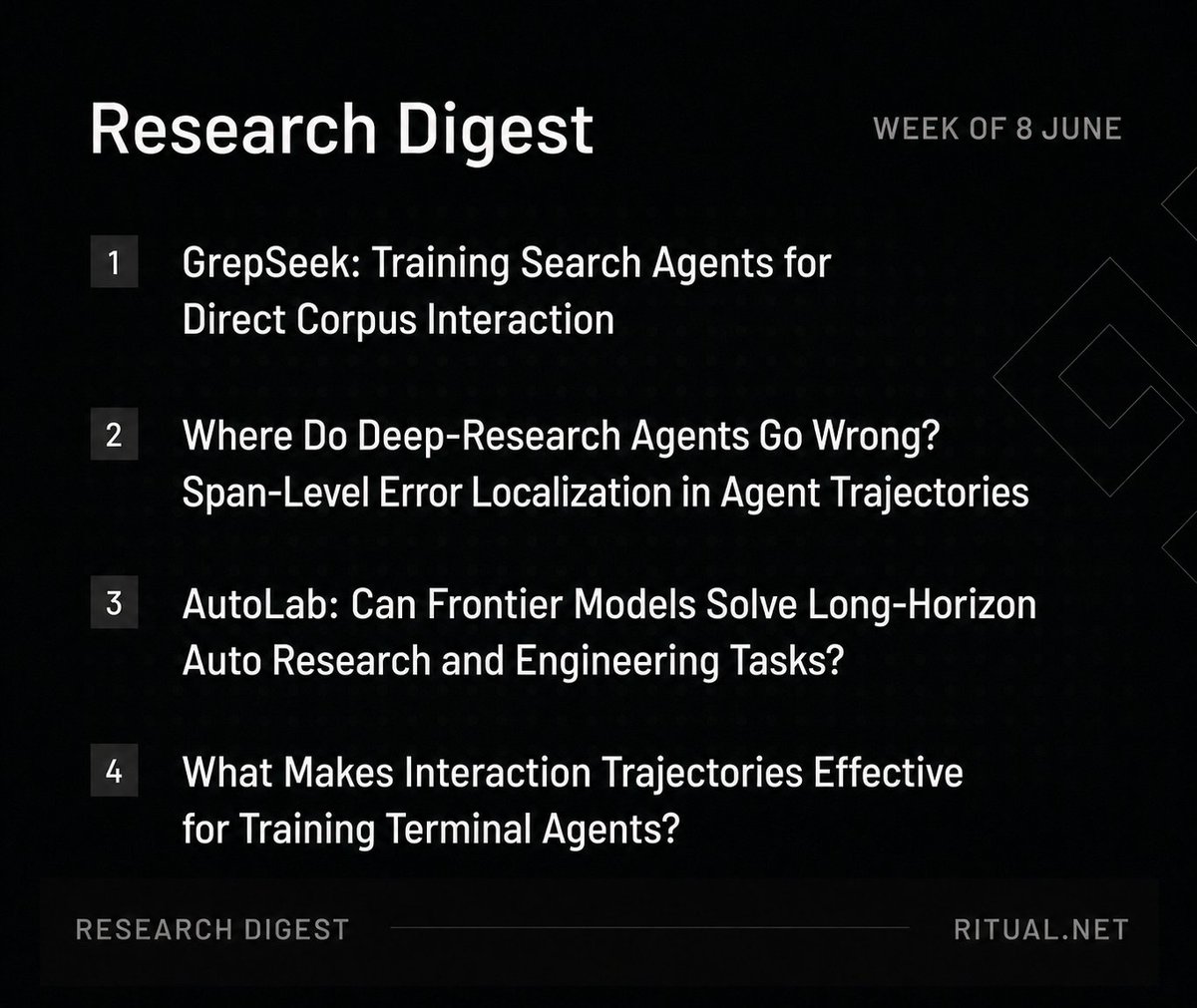 Research Digest

WEEK OF 8 JUNE

1 GrepSeek: Training Search Agents for Direct Corpus Interaction

2 Where Do Deep-Research Agents Go Wrong? Span-Level Error Localization in Agent Trajectories

3 AutoLab: Can Frontier Models Solve Long-Horizon Auto Research and Engineering Tasks?

4 What Makes Interaction Trajectories Effective for Training Terminal Agents?

RESEARCH DIGEST

RITUAL.NET